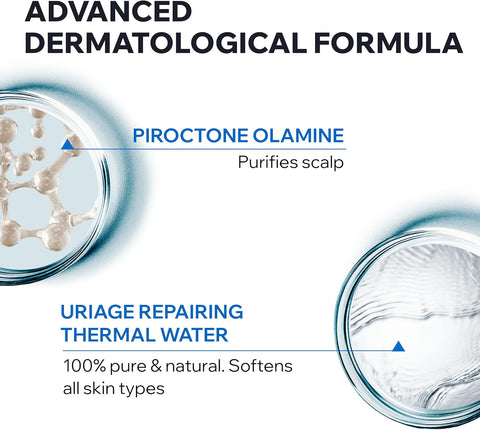 ADVANCED DERMATOLOGICAL FORMULA

PIROCTONE OLAMINE
Purifies scalp

URIAGE REPAIRING THERMAL WATER
100% pure & natural. Softens all skin types